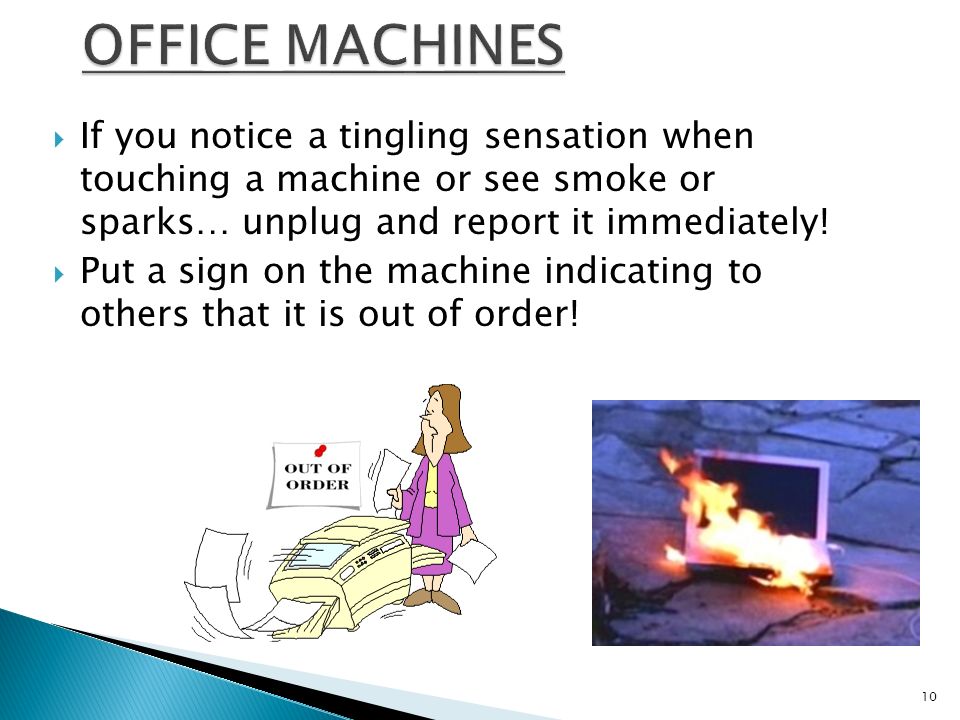 OFFICE MACHINES

If you notice a tingling sensation when touching a machine or see smoke or sparks… unplug and report it immediately!

Put a sign on the machine indicating to others that it is out of order!

OUT OF ORDER

10